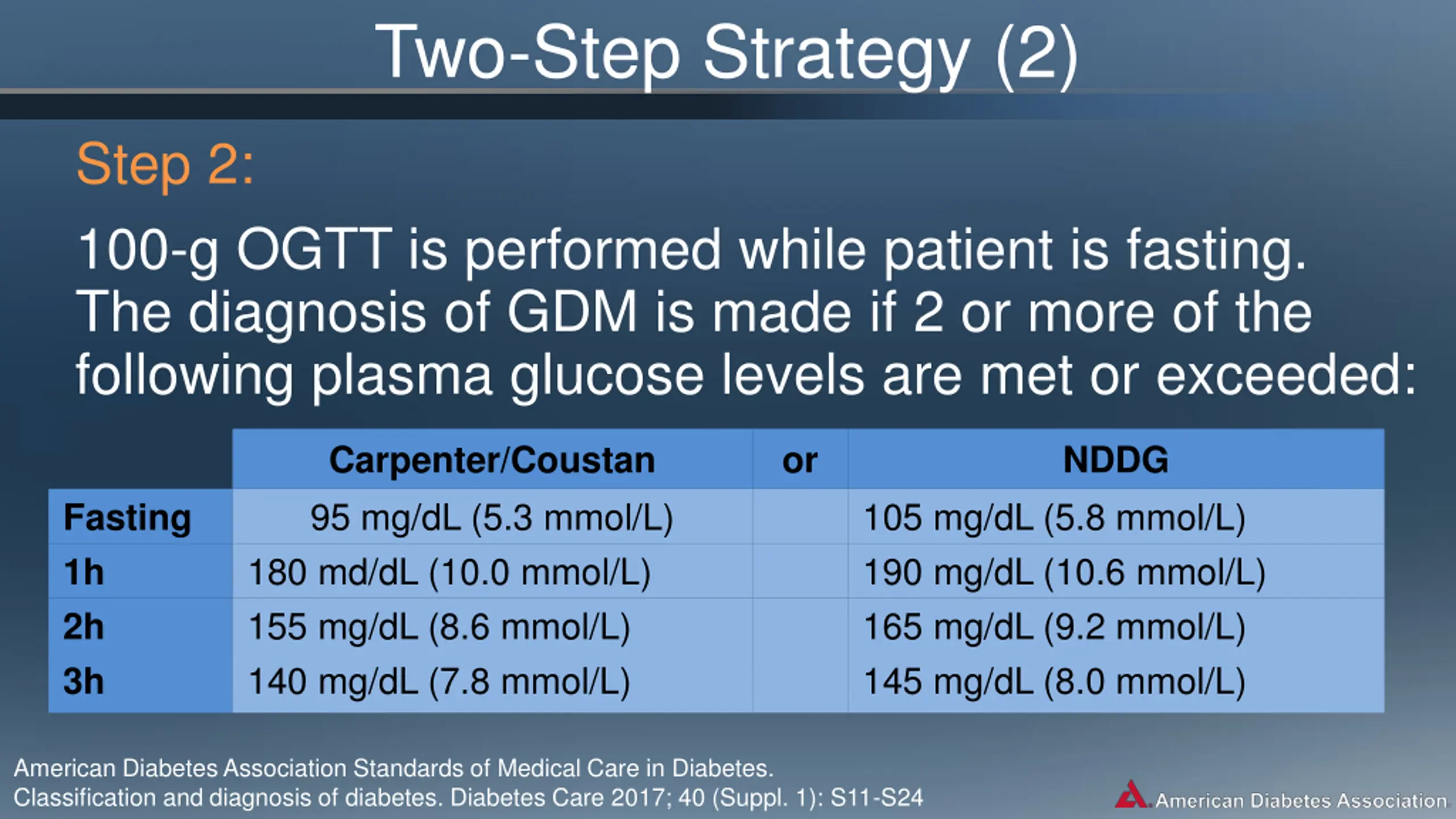 Two-Step Strategy (2)

Step 2:

100-g OGTT is performed while patient is fasting. The diagnosis of GDM is made if 2 or more of the following plasma glucose levels are met or exceeded:

| | Carpenter/Coustan | or | NDDG |
|---|---|---|---|
| Fasting | 95 mg/dL (5.3 mmol/L) | | 105 mg/dL (5.8 mmol/L) |
| 1h | 180 md/dL (10.0 mmol/L) | | 190 mg/dL (10.6 mmol/L) |
| 2h | 155 mg/dL (8.6 mmol/L) | | 165 mg/dL (9.2 mmol/L) |
| 3h | 140 mg/dL (7.8 mmol/L) | | 145 mg/dL (8.0 mmol/L) |

American Diabetes Association Standards of Medical Care in Diabetes. Classification and diagnosis of diabetes. Diabetes Care 2017; 40 (Suppl. 1): S11-S24

American Diabetes Association